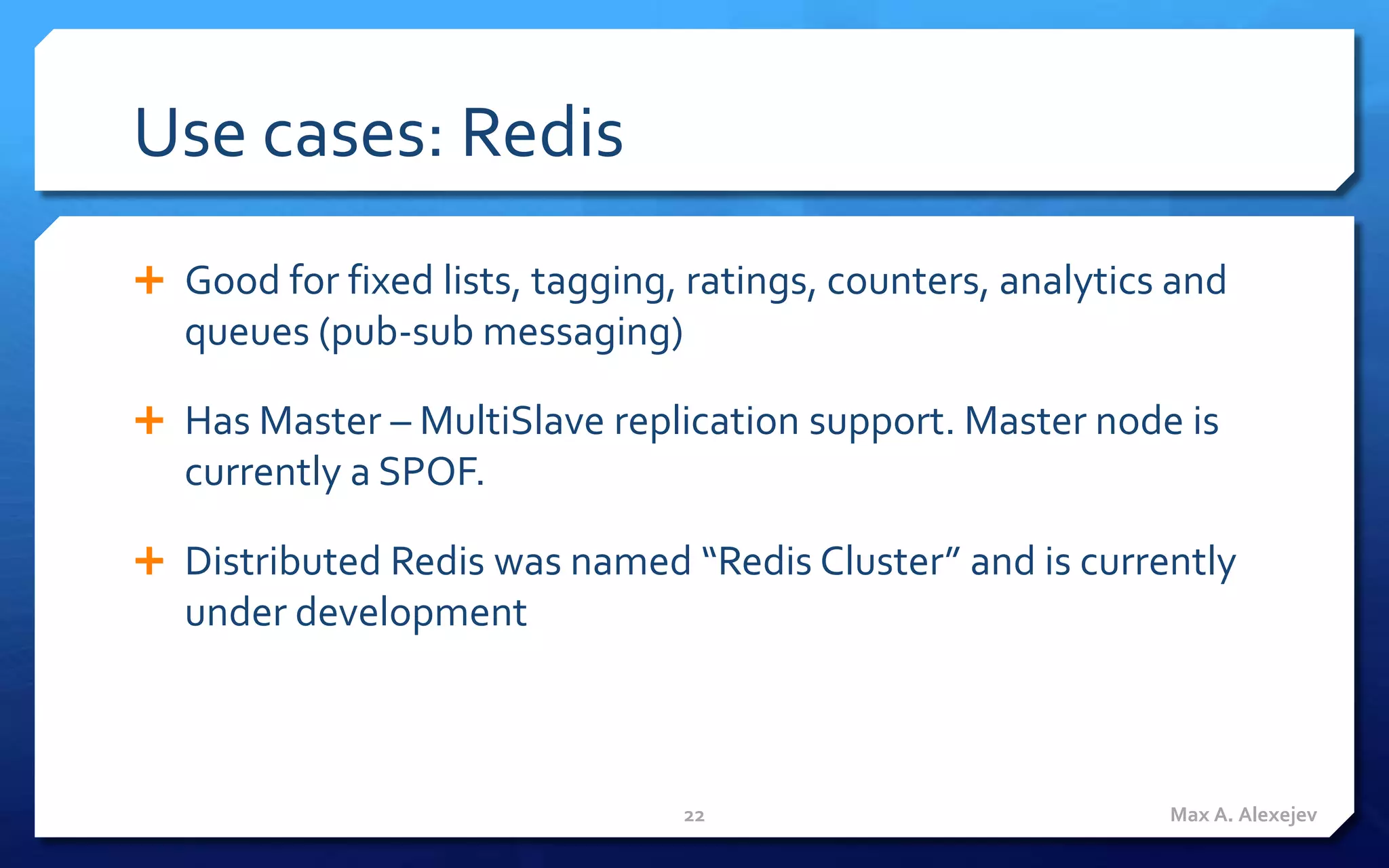 Use cases: Redis

+ Good for fixed lists, tagging, ratings, counters, analytics and queues (pub-sub messaging)

+ Has Master – MultiSlave replication support. Master node is currently a SPOF.

+ Distributed Redis was named “Redis Cluster” and is currently under development

22

Max A. Alexejev